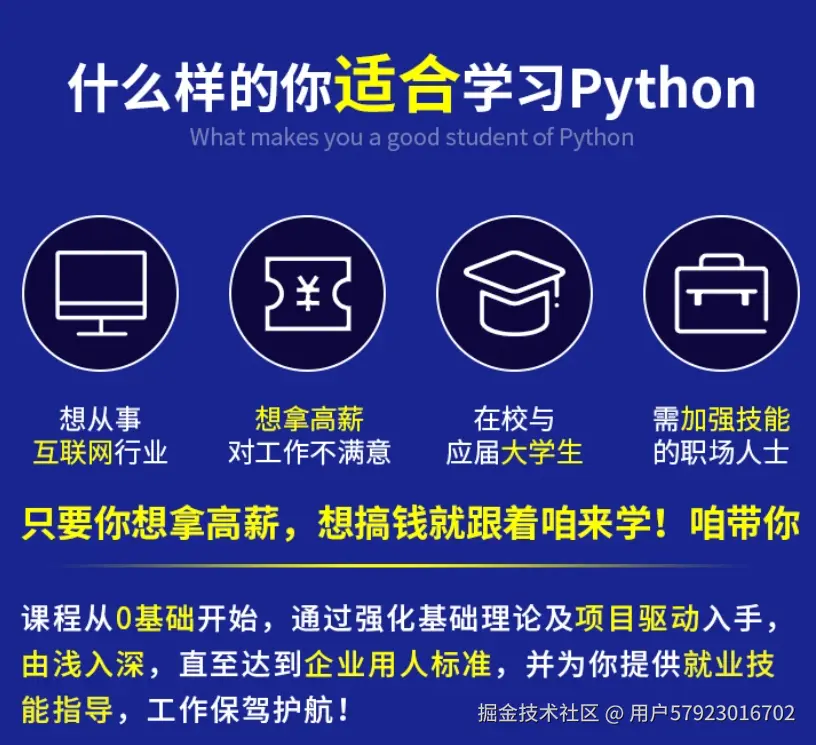 什么样的你适合学习Python
What makes you a good student of Python

¥

想从事
互联网行业

想拿高薪
对工作不满意

在校与
应届大学生

需加强技能
的职场人士

只要你想拿高薪，想搞钱就跟着咱来学！咱带你

课程从0基础开始，通过强化基础理论及项目驱动入手，由浅入深，直至达到企业用人标准，并为你提供就业技能指导，工作保驾护航！

掘金技术社区 @ 用户57923016702